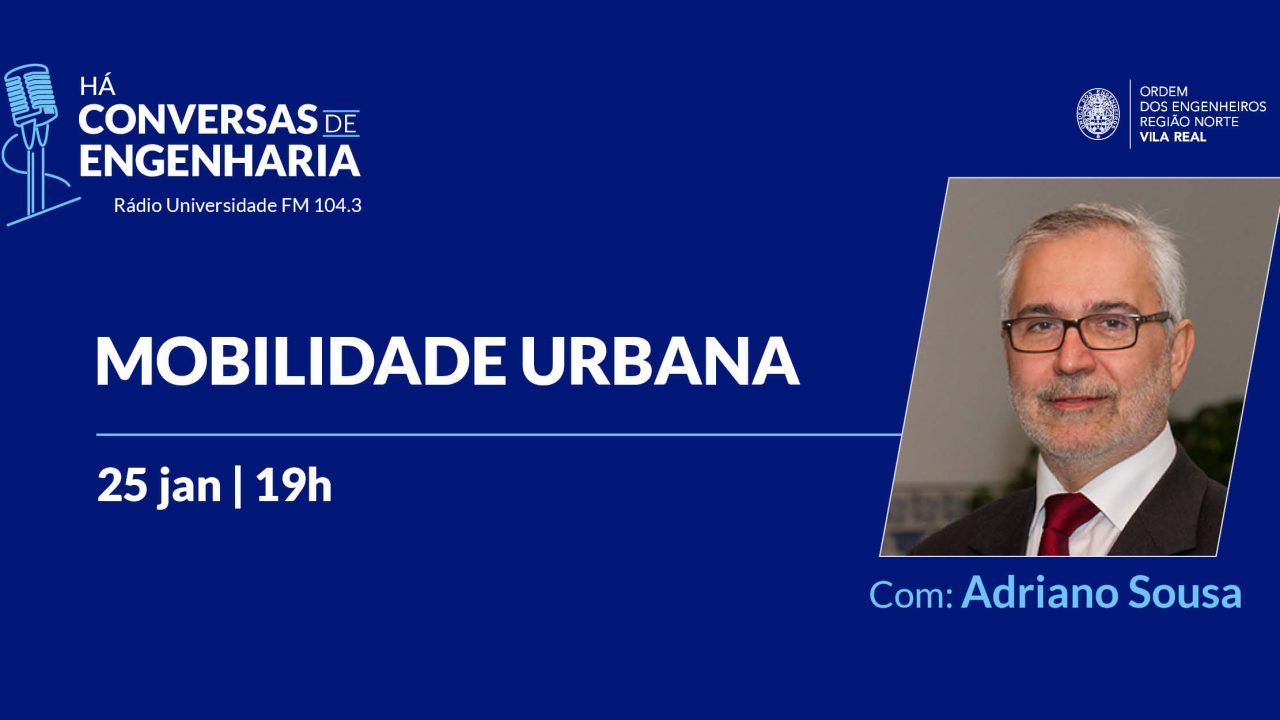 HÁ
CONVERSAS DE
ENGENHARIA
Rádio Universidade FM 104.3

ORDEM
DOS ENGENHEIROS
REGIÃO NORTE
VILA REAL

MOBILIDADE URBANA

25 jan | 19h

Com: Adriano Sousa